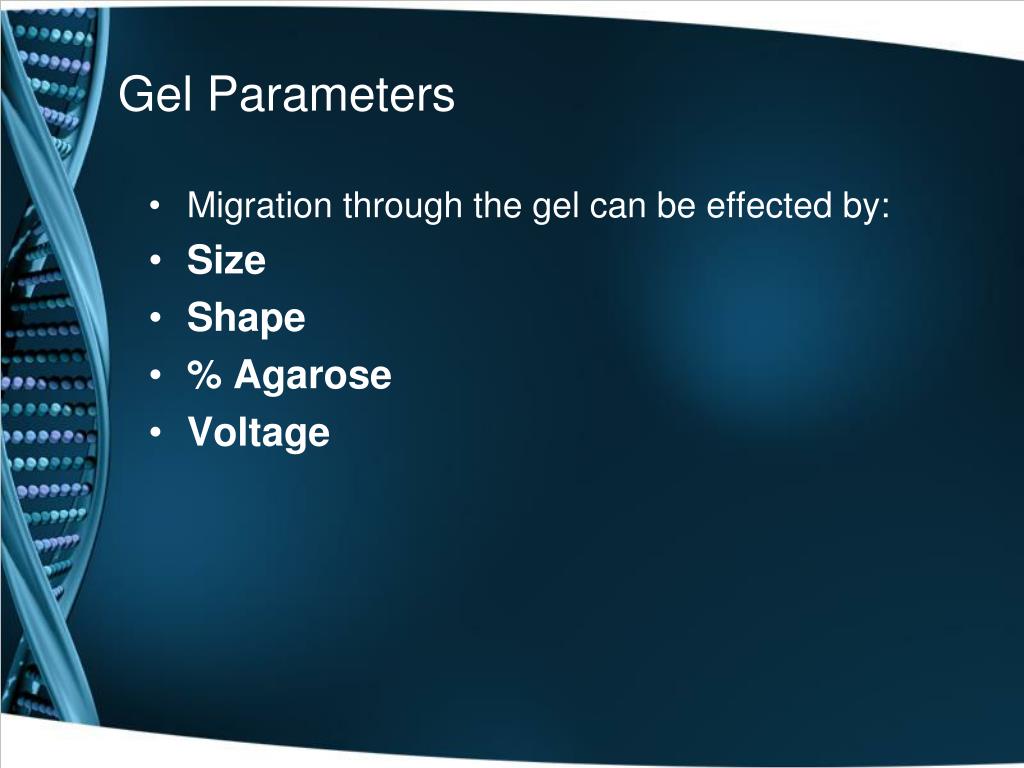 Gel Parameters

• Migration through the gel can be effected by:
• Size
• Shape
• % Agarose
• Voltage